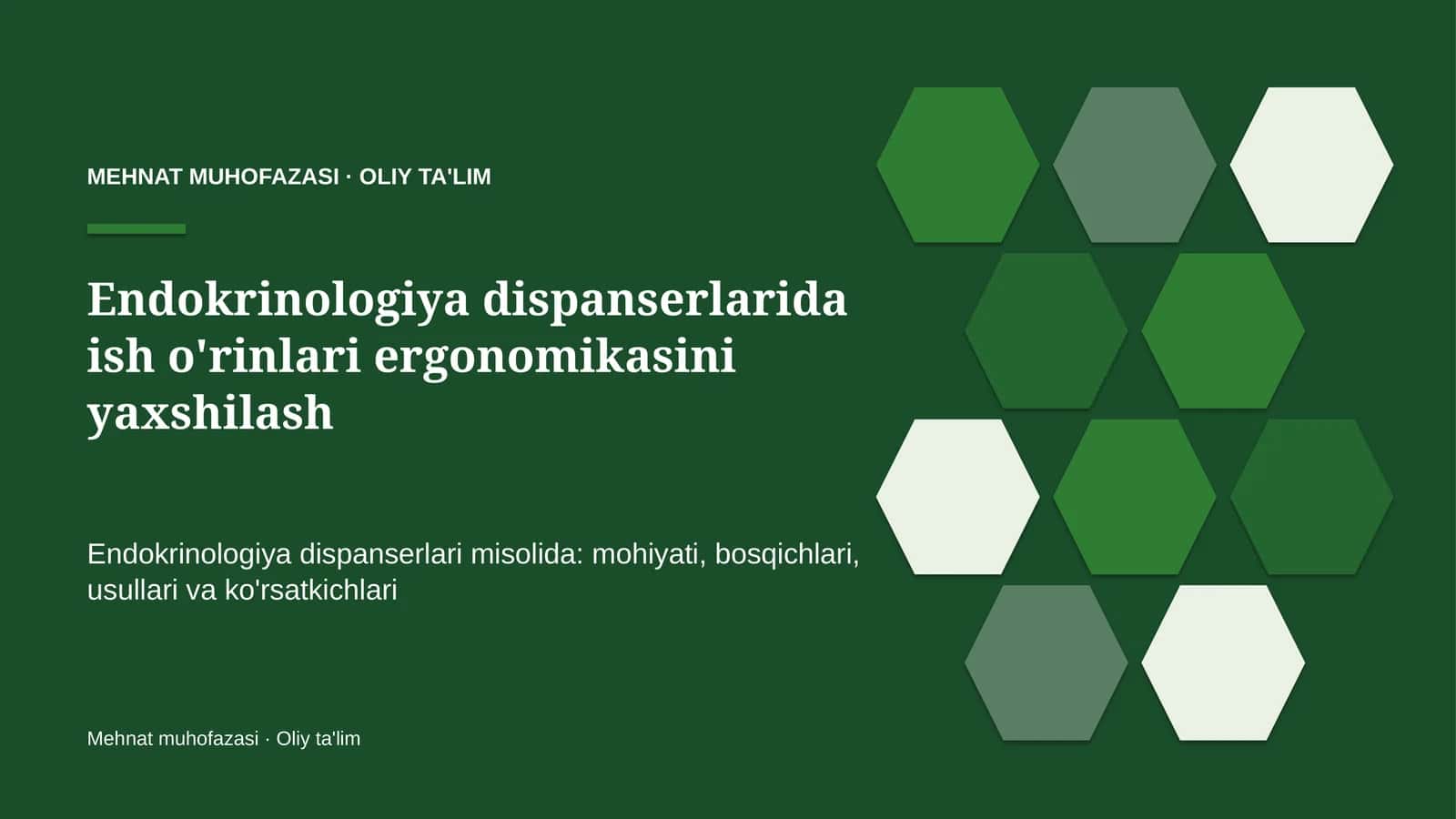 MEHNAT MUHOFAZASI · OLIY TA'LIM

Endokrinologiya dispanserlarida ish o'rinlari ergonomikasini yaxshilash

Endokrinologiya dispanserlari misolida: mohiyati, bosqichlari, usullari va ko'rsatkichlari

Mehnat muhofazasi · Oliy ta'lim